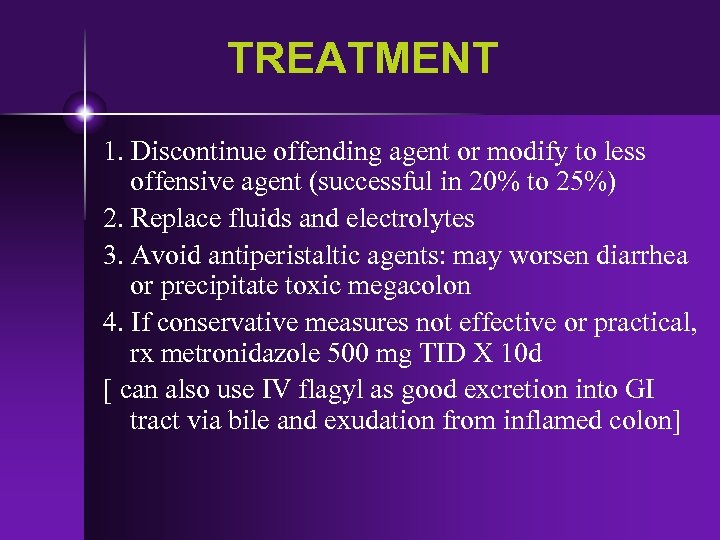 TREATMENT

1. Discontinue offending agent or modify to less offensive agent (successful in 20% to 25%)

2. Replace fluids and electrolytes

3. Avoid antiperistaltic agents: may worsen diarrhea or precipitate toxic megacolon

4. If conservative measures not effective or practical, rx metronidazole 500 mg TID X 10d

[ can also use IV flagyl as good excretion into GI tract via bile and exudation from inflamed colon]